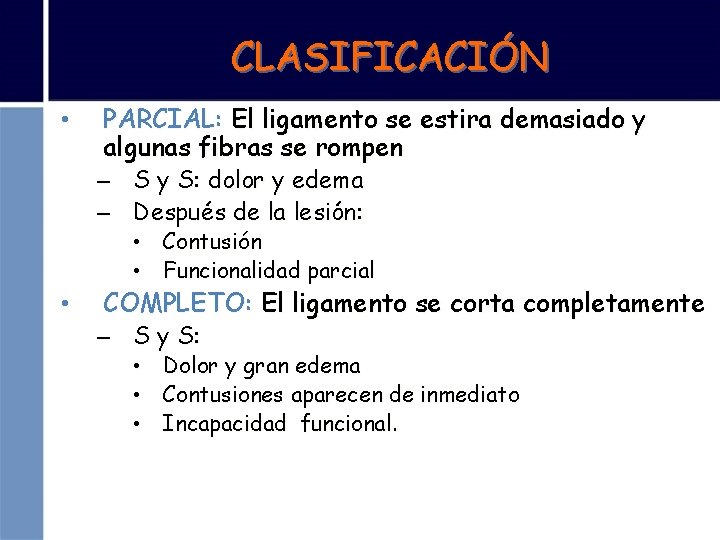 CLASIFICACIÓN

• PARCIAL: El ligamento se estira demasiado y algunas fibras se rompen
– S y S: dolor y edema
– Después de la lesión:
• Contusión
• Funcionalidad parcial
• COMPLETO: El ligamento se corta completamente
– S y S:
• Dolor y gran edema
• Contusiones aparecen de inmediato
• Incapacidad funcional.